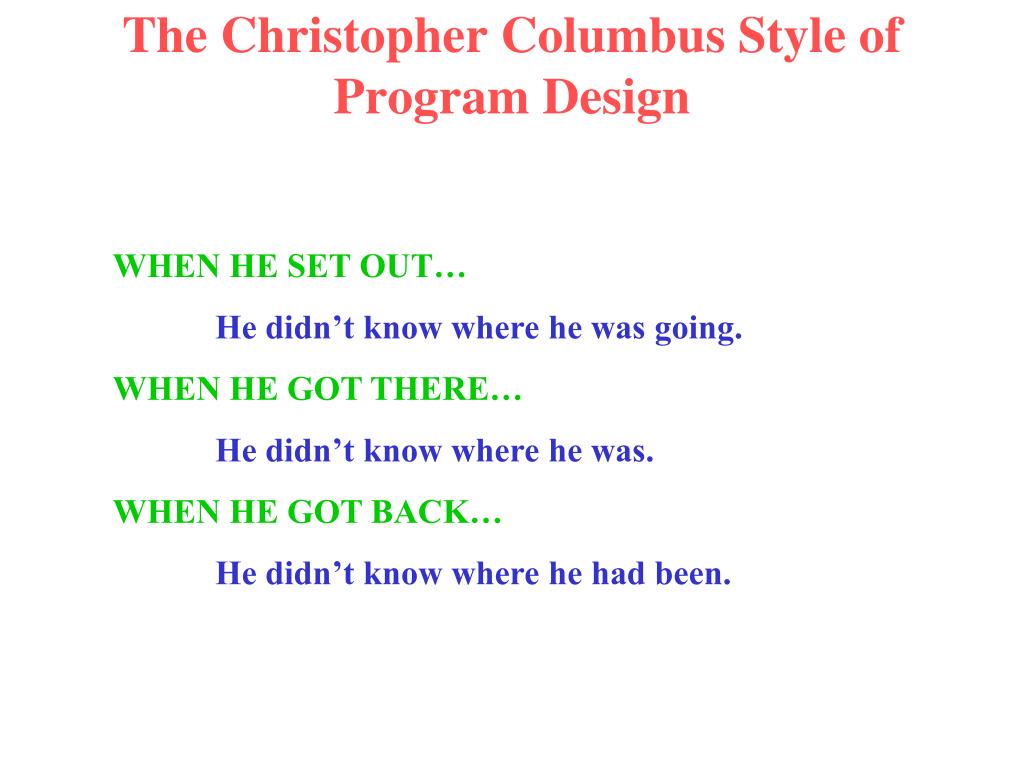 The Christopher Columbus Style of Program Design

WHEN HE SET OUT…

He didn’t know where he was going.

WHEN HE GOT THERE…

He didn’t know where he was.

WHEN HE GOT BACK…

He didn’t know where he had been.